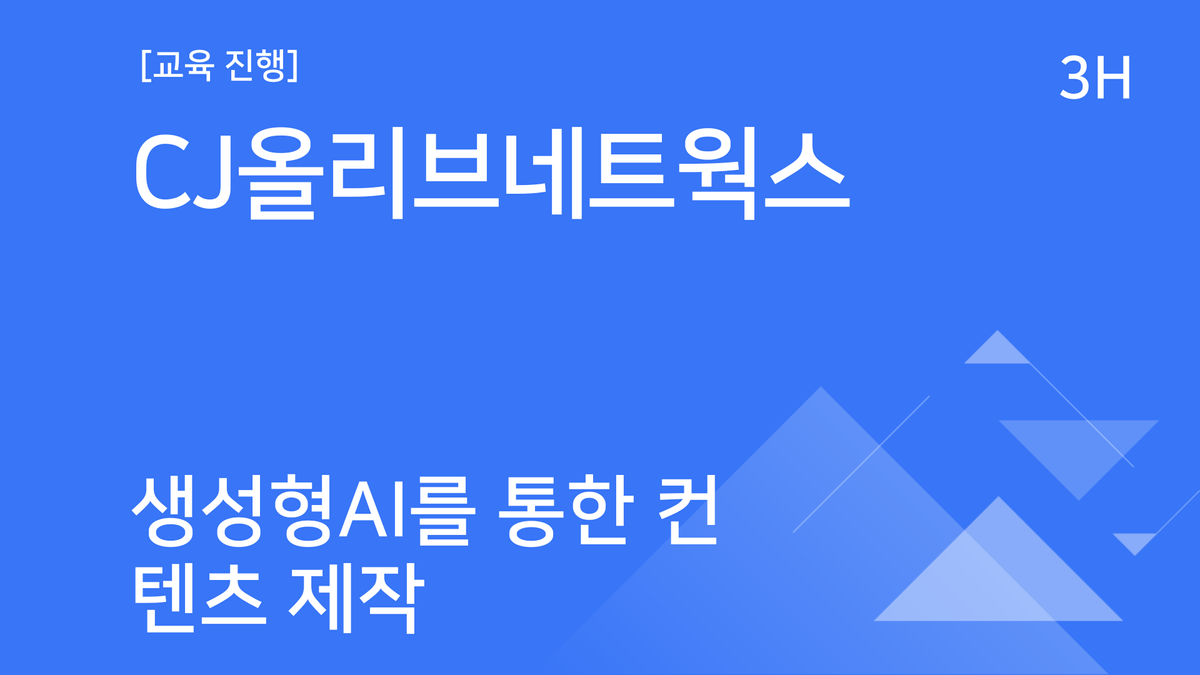 [교육 진행]

3H

CJ올리브네트웍스

생성형AI를 통한 컨텐츠 제작